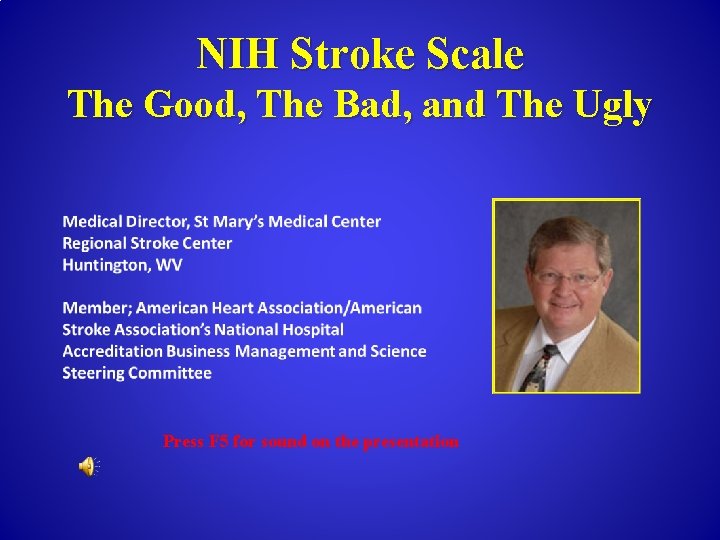 NIH Stroke Scale
The Good, The Bad, and The Ugly

Medical Director, St Mary's Medical Center
Regional Stroke Center
Huntington, WV

Member; American Heart Association/American Stroke Association's National Hospital Accreditation Business Management and Science Steering Committee

Press F5 for sound on the presentation